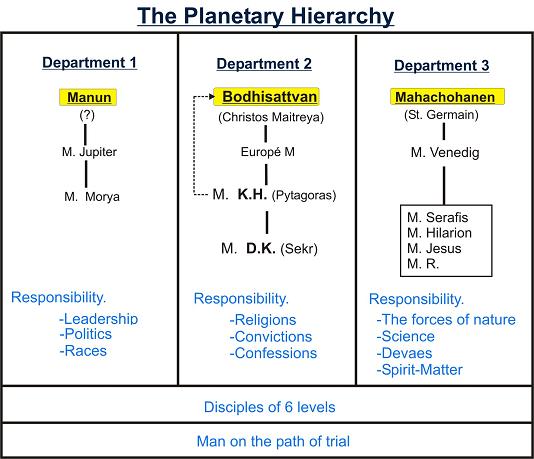 The Planetary Hierarchy

Department 1

Manun
(?)

M. Jupiter

M. Morya

Responsibility.
-Leadership
-Politics
-Races

Department 2

Bodhisattvan
(Christos Maitreya)

Europé M

M. K.H. (Pytagoras)

M. D.K. (Sekr)

Responsibility.
-Religions
-Convictions
-Confessions

Department 3

Mahachohanen
(St. Germain)

M. Venedig

M. Serafis
M. Hilarion
M. Jesus
M. R.

Responsibility.
-The forces of nature
-Science
-Devaes
-Spirit-Matter

Disciples of 6 levels

Man on the path of trial